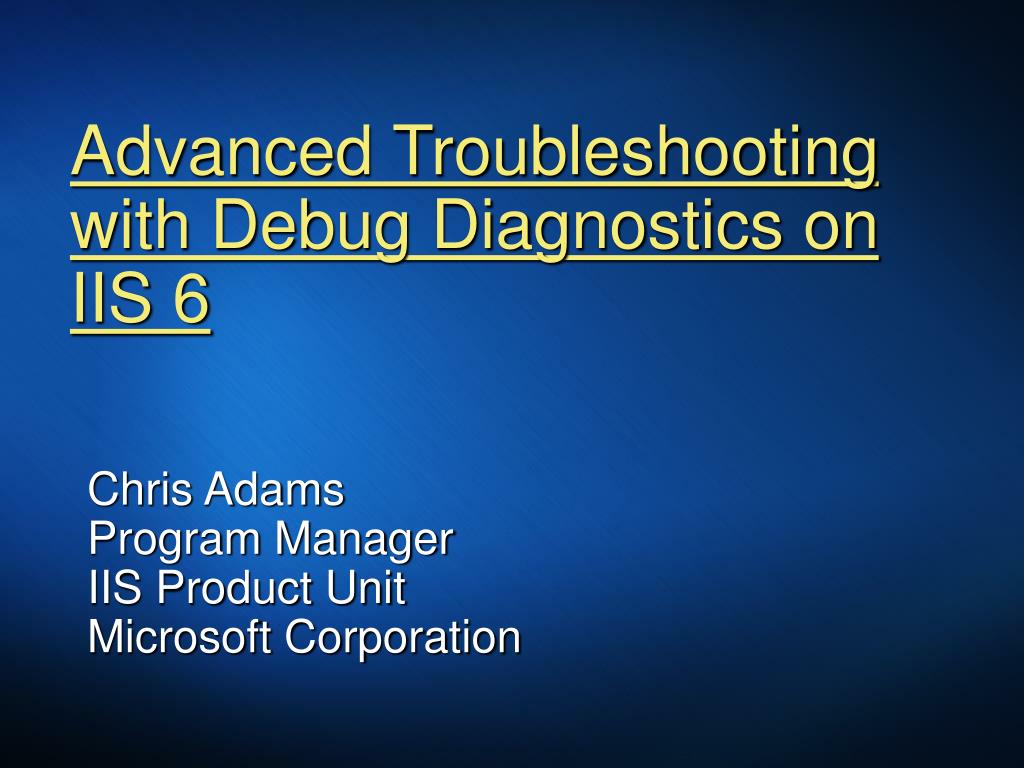 Advanced Troubleshooting with Debug Diagnostics on IIS 6

Chris Adams
Program Manager
IIS Product Unit
Microsoft Corporation